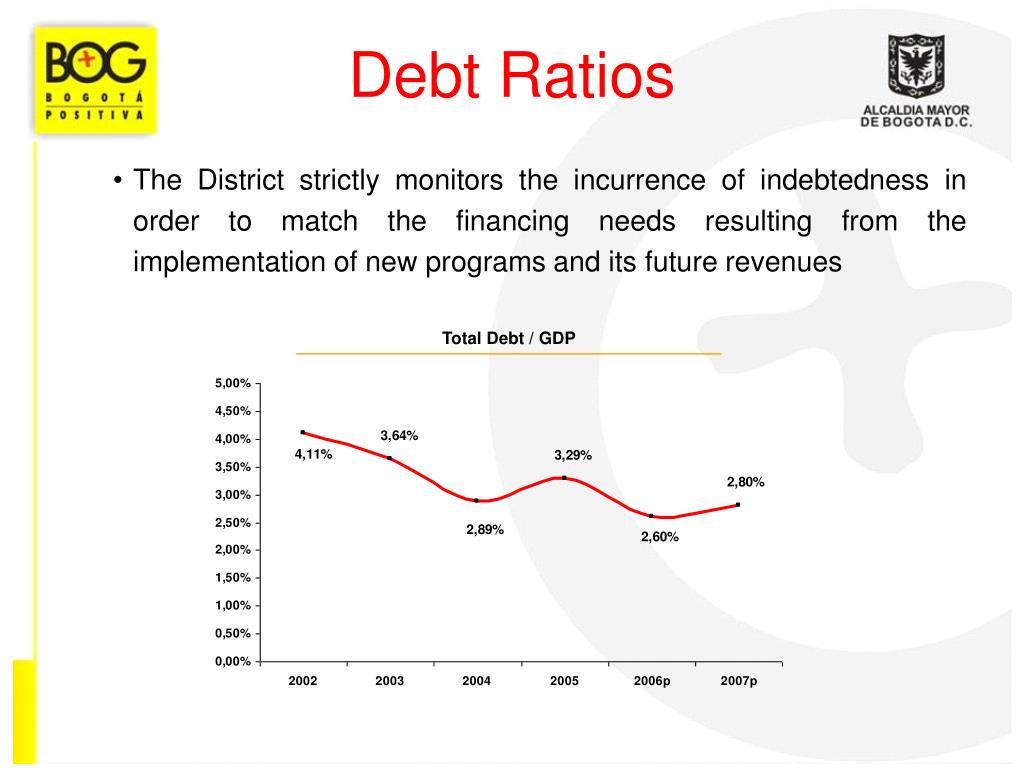 BOG
BOGOTÁ POSITIVA

Debt Ratios

ALCALDIA MAYOR DE BOGOTA D.C.

• The District strictly monitors the incurrence of indebtedness in order to match the financing needs resulting from the implementation of new programs and its future revenues

Total Debt / GDP

5,00%
4,50%
4,00%
3,50%
3,00%
2,50%
2,00%
1,50%
1,00%
0,50%
0,00%

4,11%
3,64%
2,89%
3,29%
2,60%
2,80%

2002
2003
2004
2005
2006p
2007p